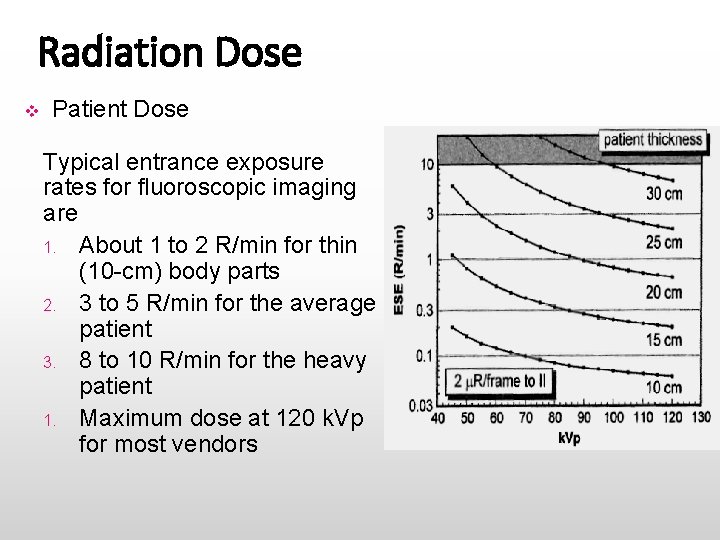 Radiation Dose

❖ Patient Dose

Typical entrance exposure rates for fluoroscopic imaging are

1. About 1 to 2 R/min for thin (10-cm) body parts
2. 3 to 5 R/min for the average patient
3. 8 to 10 R/min for the heavy patient
1. Maximum dose at 120 kVp for most vendors

patient thickness
30 cm
25 cm
20 cm
15 cm
10 cm
2 μR/frame to II
ESE (R/min)
10
3
1
0.3
0.1
0.03
40 50 60 70 80 90 100 110 120 130
kVp